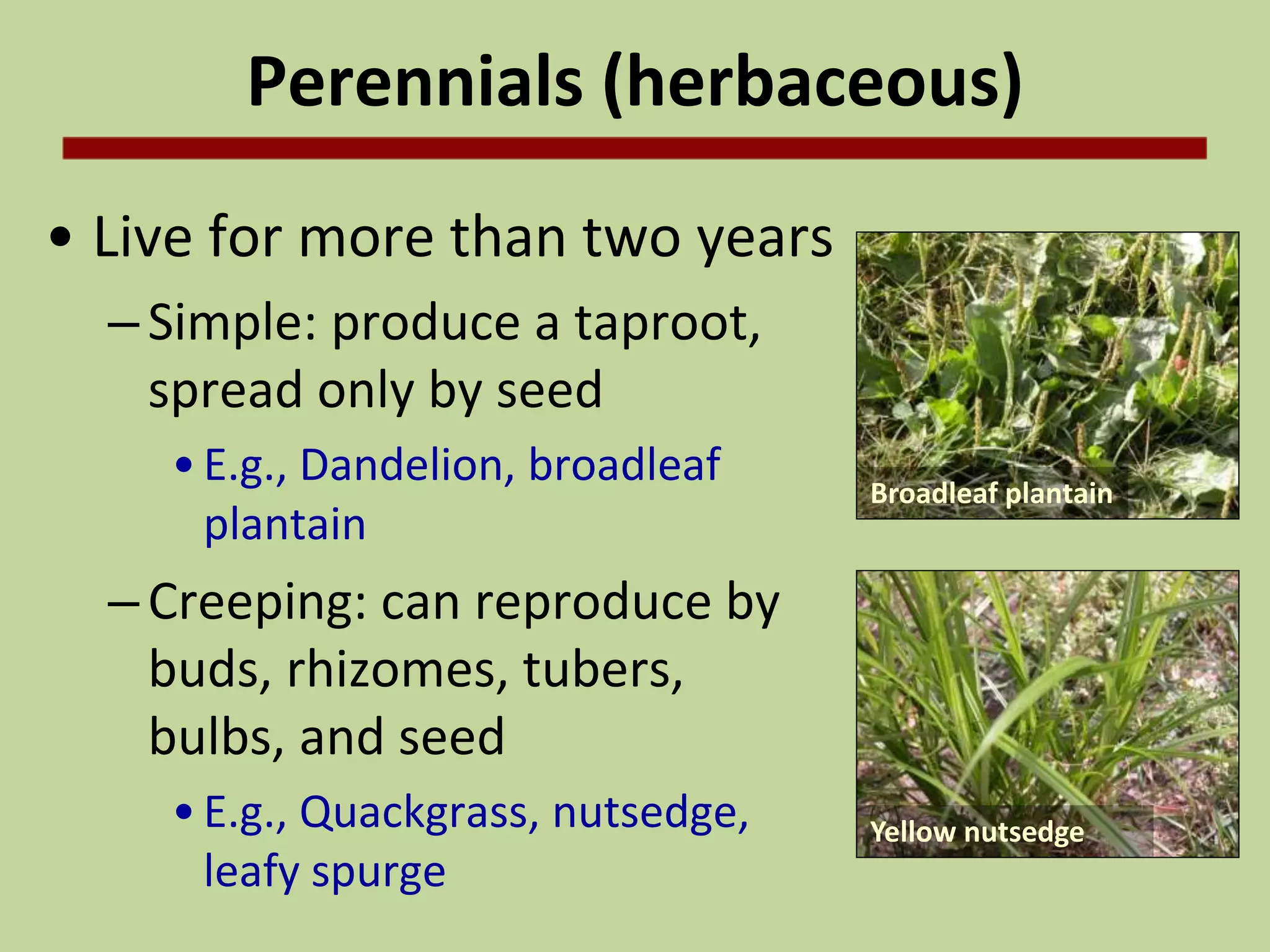 Perennials (herbaceous)

• Live for more than two years

– Simple: produce a taproot, spread only by seed

• E.g., Dandelion, broadleaf plantain

– Creeping: can reproduce by buds, rhizomes, tubers, bulbs, and seed

• E.g., Quackgrass, nutsedge, leafy spurge

Broadleaf plantain

Yellow nutsedge